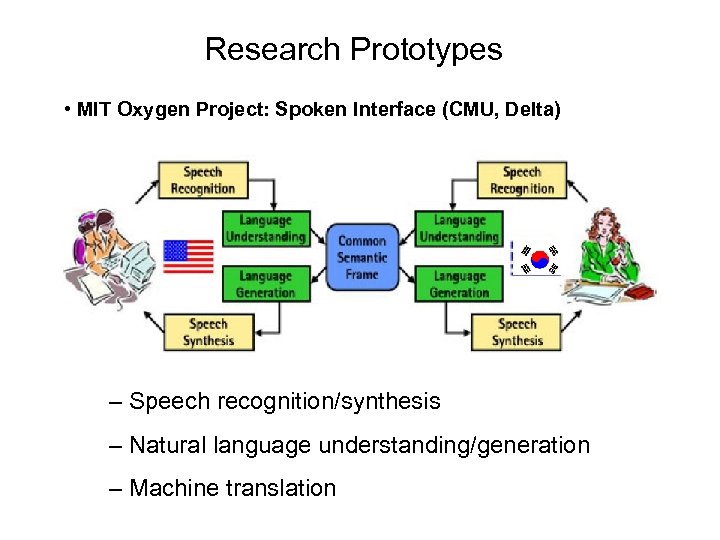 Research Prototypes

• MIT Oxygen Project: Spoken Interface (CMU, Delta)

Speech Recognition

Language Understanding

Language Generation

Speech Synthesis

Common Semantic Frame

Speech Recognition

Language Understanding

Language Generation

Speech Synthesis

– Speech recognition/synthesis

– Natural language understanding/generation

– Machine translation